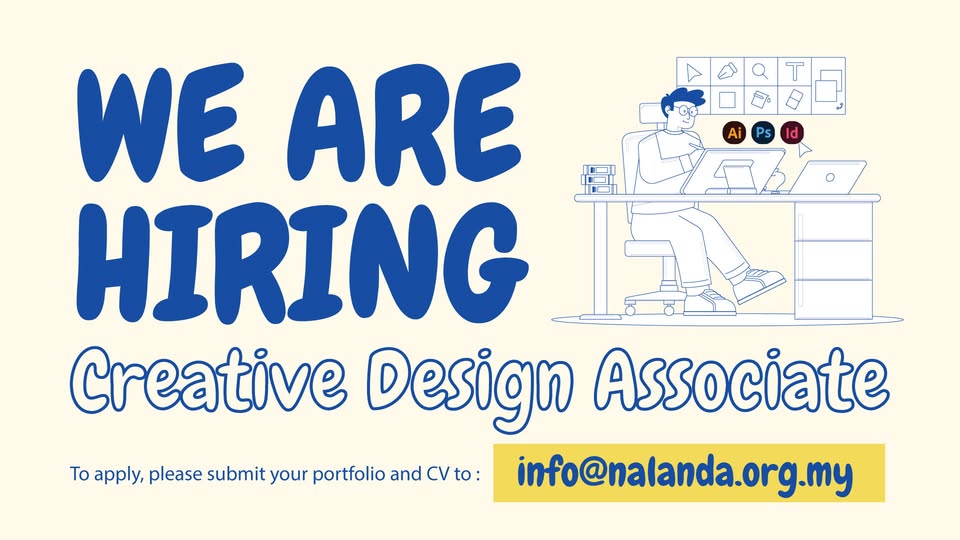 WE ARE HIRING

Ai Ps Id

Creative Design Associate

To apply, please submit your portfolio and CV to : info@nalanda.org.my